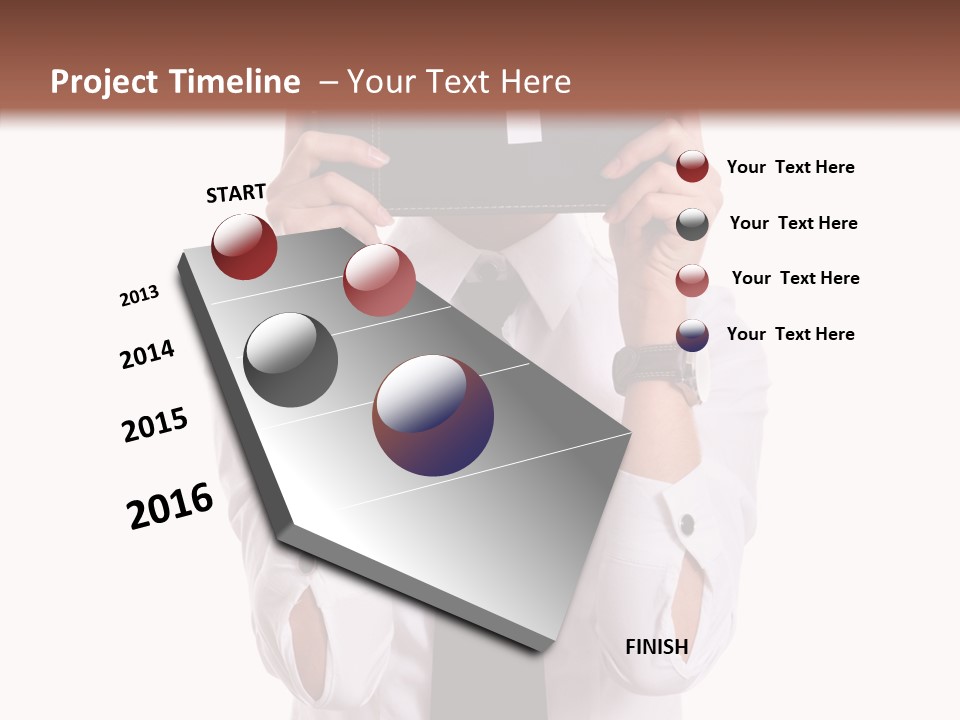 Project Timeline – Your Text Here

START

2013

2014

2015

2016

FINISH

Your Text Here

Your Text Here

Your Text Here

Your Text Here